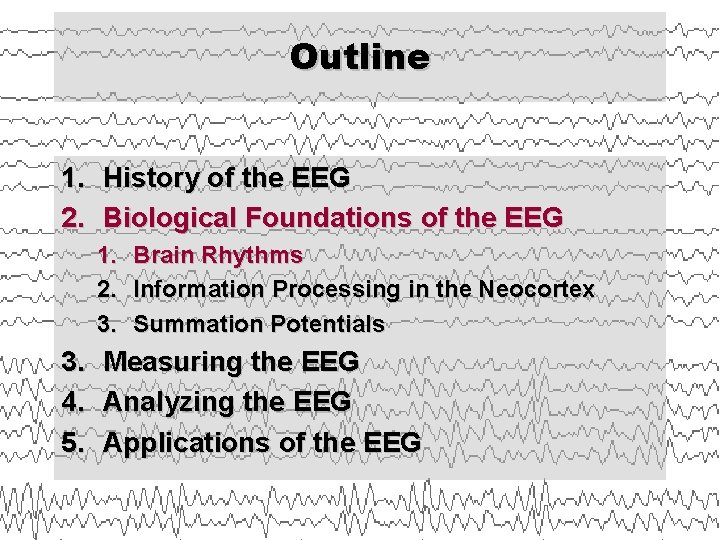 Outline

1. History of the EEG
2. Biological Foundations of the EEG
1. Brain Rhythms
2. Information Processing in the Neocortex
3. Summation Potentials
3. Measuring the EEG
4. Analyzing the EEG
5. Applications of the EEG